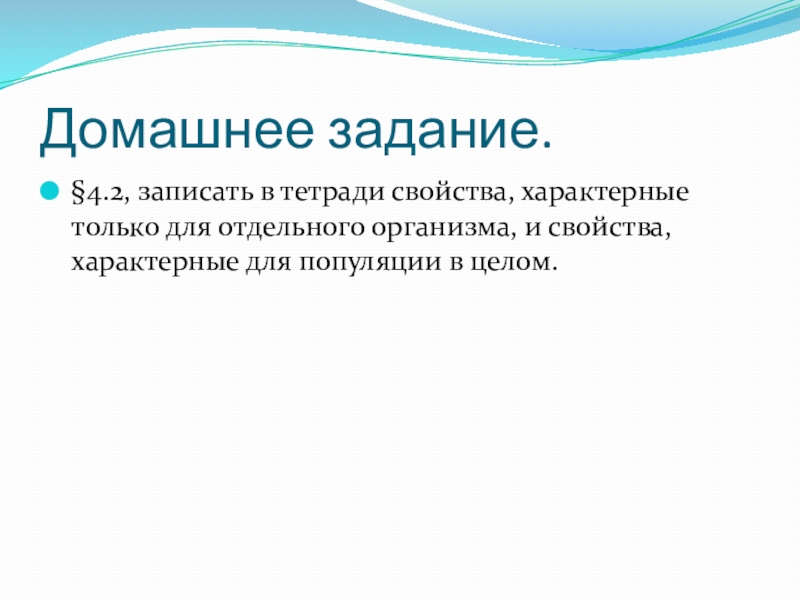 Домашнее задание.

§4.2, записать в тетради свойства, характерные только для отдельного организма, и свойства, характерные для популяции в целом.